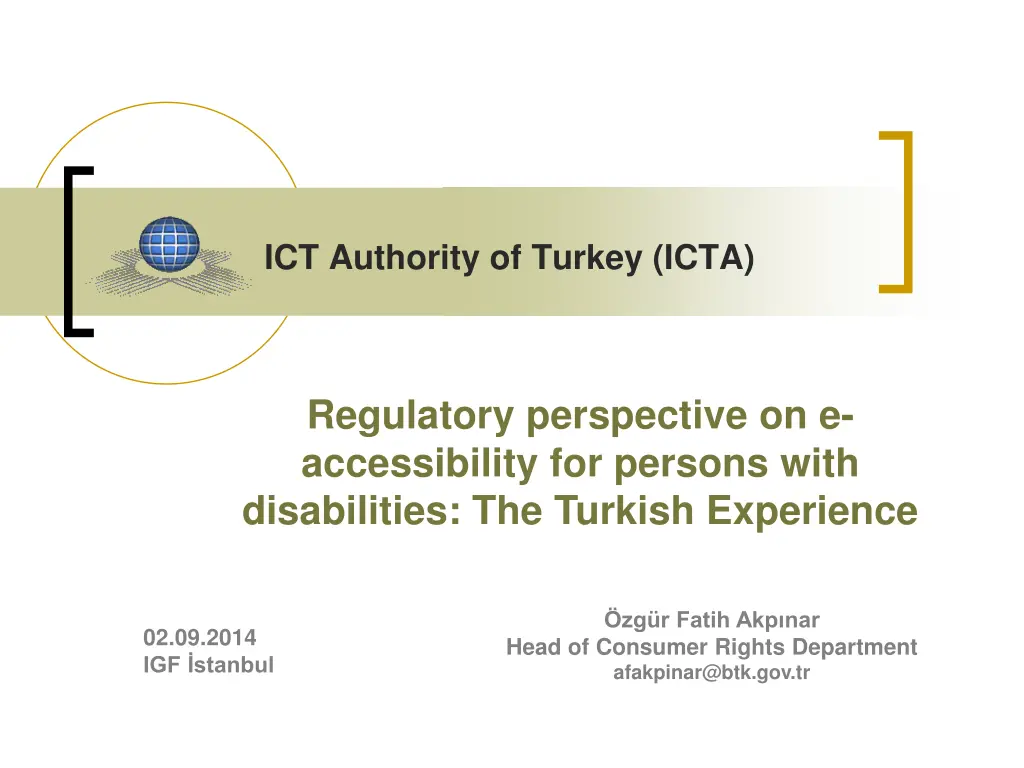 ICT Authority of Turkey (ICTA)

Regulatory perspective on e-accessibility for persons with disabilities: The Turkish Experience

02.09.2014
IGF İstanbul

Özgür Fatih Akpınar
Head of Consumer Rights Department
afakpinar@btk.gov.tr